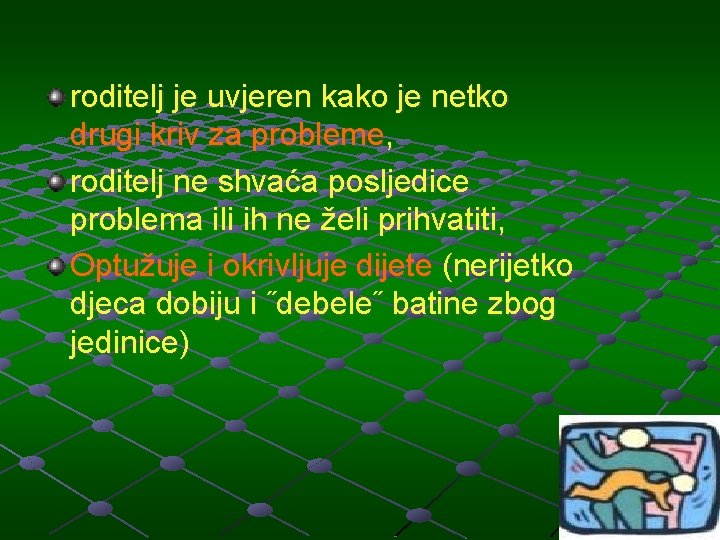 roditelj je uvjeren kako je netko drugi kriv za probleme,

roditelj ne shvaća posljedice problema ili ih ne želi prihvatiti,

Optužuje i okrivljuje dijete (nerijetko djeca dobiju i ˝debele˝ batine zbog jedinice)